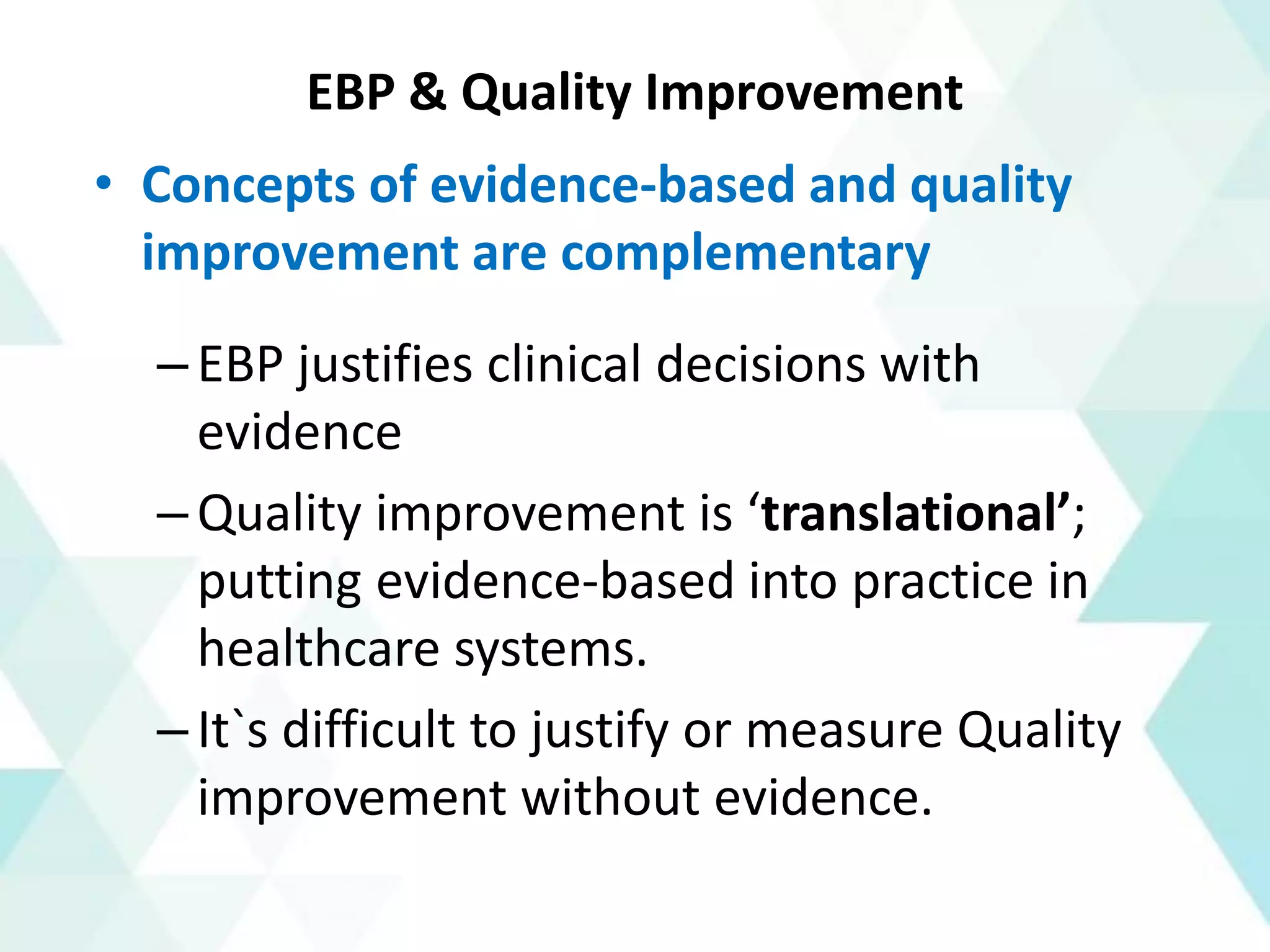 EBP & Quality Improvement

• Concepts of evidence-based and quality improvement are complementary

– EBP justifies clinical decisions with evidence

– Quality improvement is ‘translational’; putting evidence-based into practice in healthcare systems.

– It`s difficult to justify or measure Quality improvement without evidence.